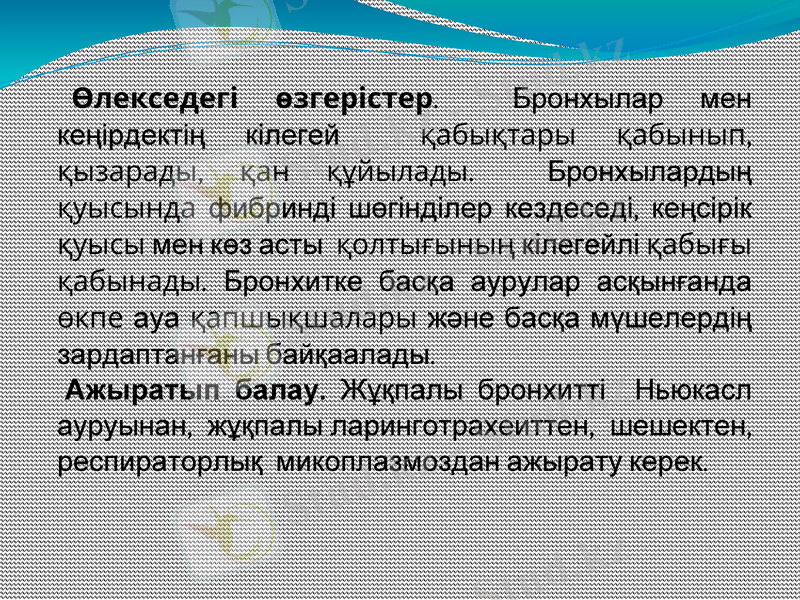 Өлекседегі өзгерістер. Бронхылар мен кеңірдектің кілегей қабықтары қабынып, қызарады, қан құйылады. Бронхылардың қуысында фибринді шөгінділер кездеседі, кеңсірік қуысы мен көз асты қолтығының кілегейлі қабығы қабынады. Бронхитке басқа аурулар асқынғанда өкпе ауа қапшықшалары және басқа мүшелердің зардаптанғаны байқаалады.

Ажыратып балау. Жұқпалы бронхитті Ньюкасл ауруынан, жұқпалы ларинготрахеиттен, шешектен, респираторлық микоплазмоздан ажырату керек.